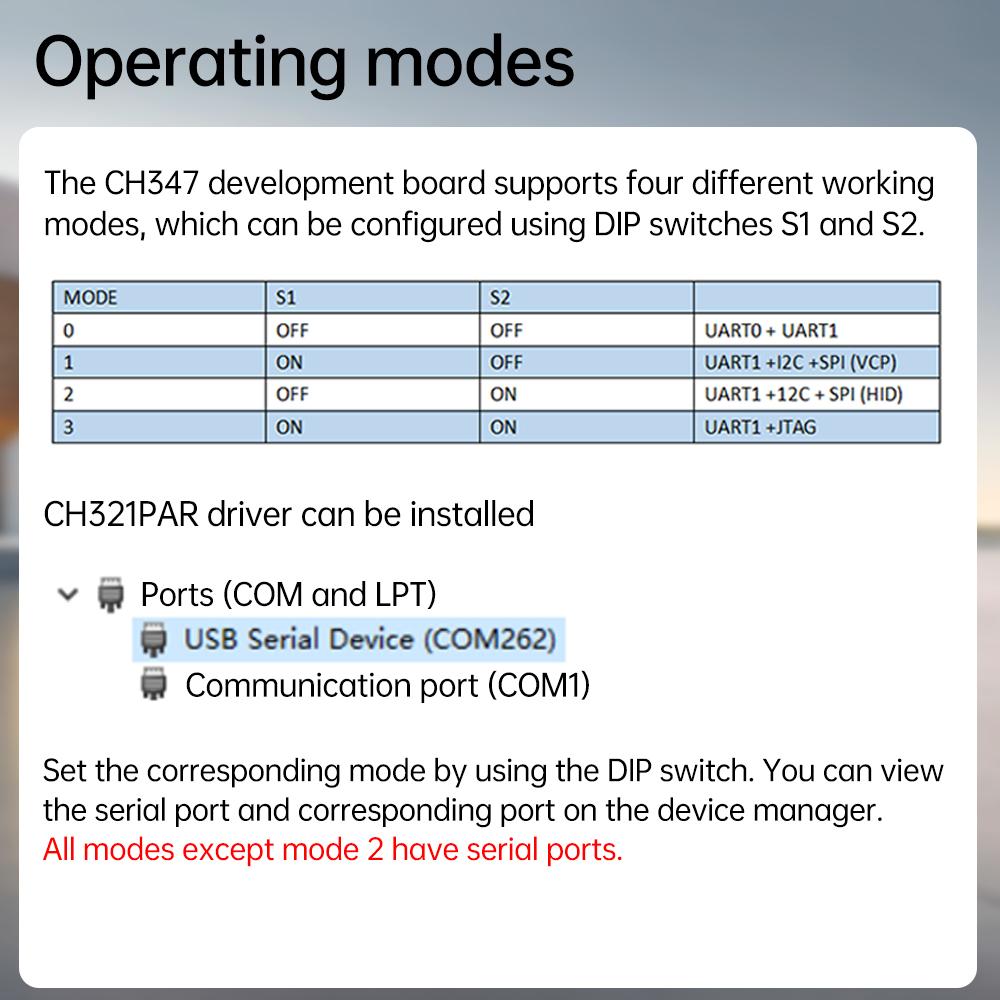 Operating modes

The CH347 development board supports four different working modes, which can be configured using DIP switches S1 and S2.

| MODE | S1 | S2 | |
|---|---|---|---|
| 0 | OFF | OFF | UART0 + UART1 |
| 1 | ON | OFF | UART1 +I2C +SPI (VCP) |
| 2 | OFF | ON | UART1 +12C + SPI (HID) |
| 3 | ON | ON | UART1 +JTAG |

CH321PAR driver can be installed

Ports (COM and LPT)
USB Serial Device (COM262)
Communication port (COM1)

Set the corresponding mode by using the DIP switch. You can view the serial port and corresponding port on the device manager.
All modes except mode 2 have serial ports.